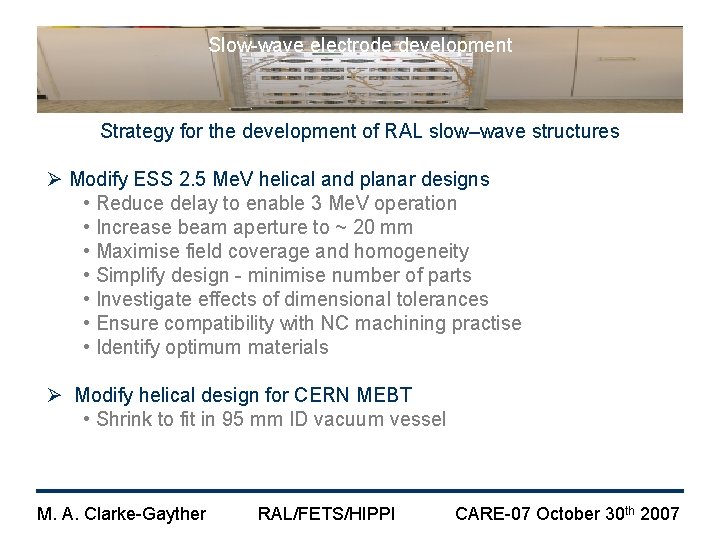 Slow-wave electrode development

Strategy for the development of RAL slow–wave structures

➢ Modify ESS 2.5 MeV helical and planar designs
• Reduce delay to enable 3 MeV operation
• Increase beam aperture to ~ 20 mm
• Maximise field coverage and homogeneity
• Simplify design - minimise number of parts
• Investigate effects of dimensional tolerances
• Ensure compatibility with NC machining practise
• Identify optimum materials

➢ Modify helical design for CERN MEBT
• Shrink to fit in 95 mm ID vacuum vessel

M. A. Clarke-Gayther RAL/FETS/HIPPI CARE-07 October 30$^{th}$ 2007